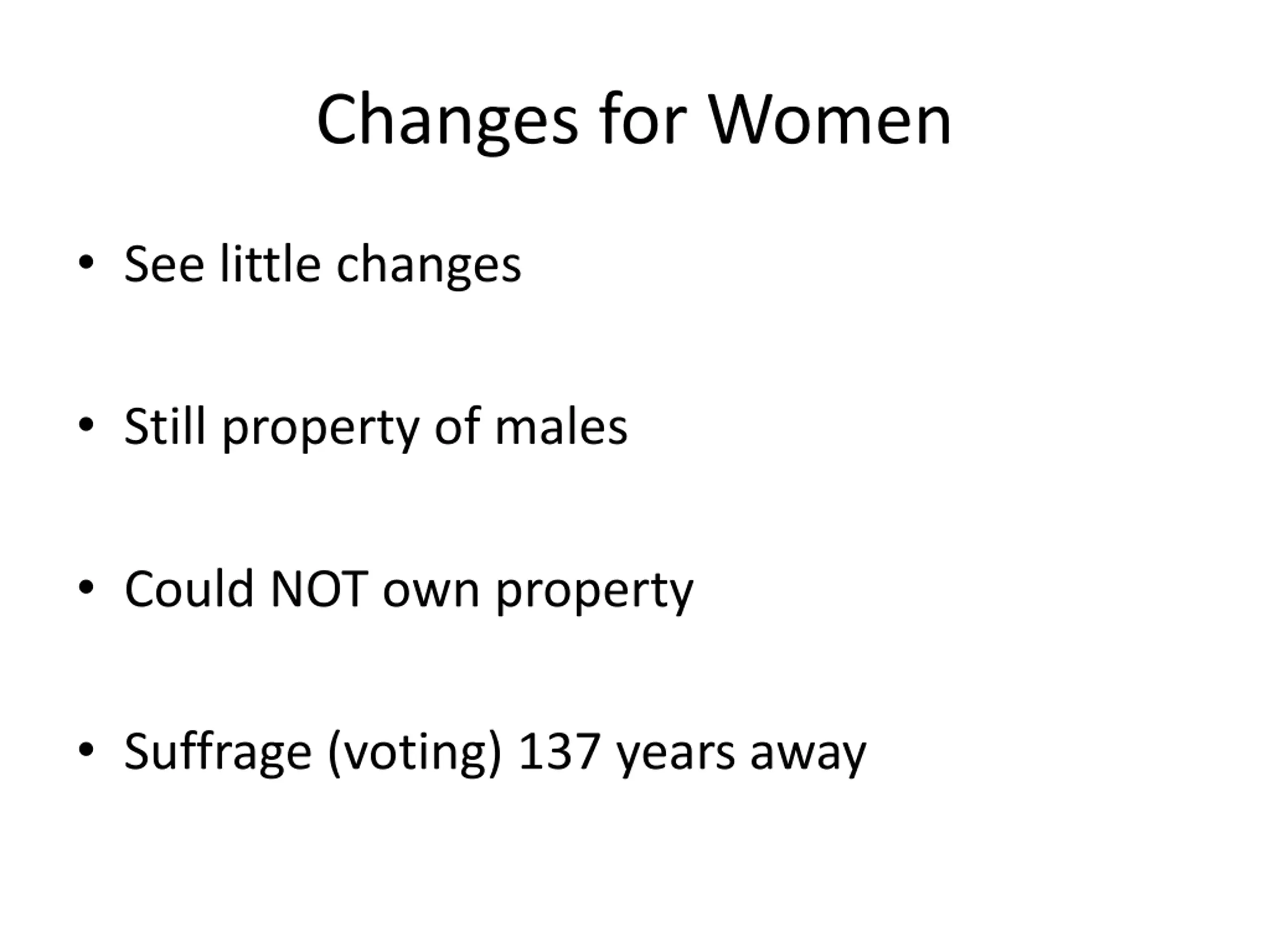 Changes for Women

• See little changes

• Still property of males

• Could NOT own property

• Suffrage (voting) 137 years away